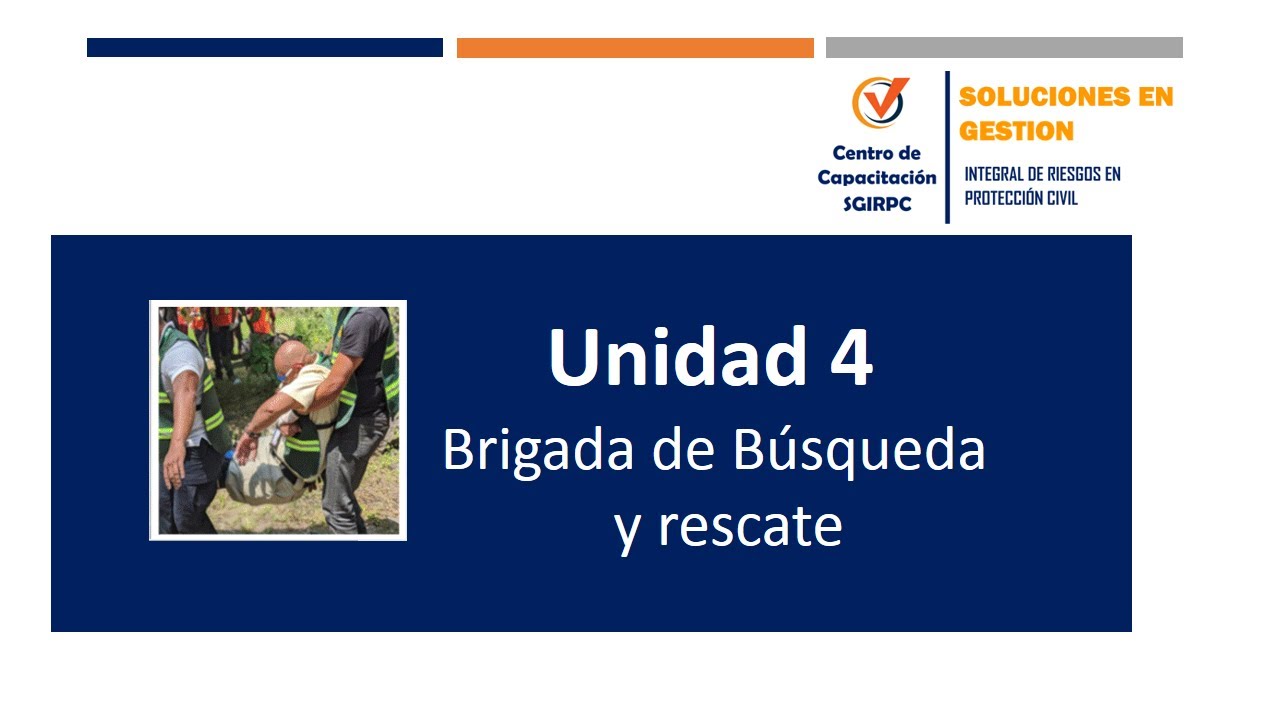 Centro de Capacitación SGIRPC

SOLUCIONES EN GESTION

INTEGRAL DE RIESGOS EN PROTECCIÓN CIVIL

Unidad 4

Brigada de Búsqueda y rescate